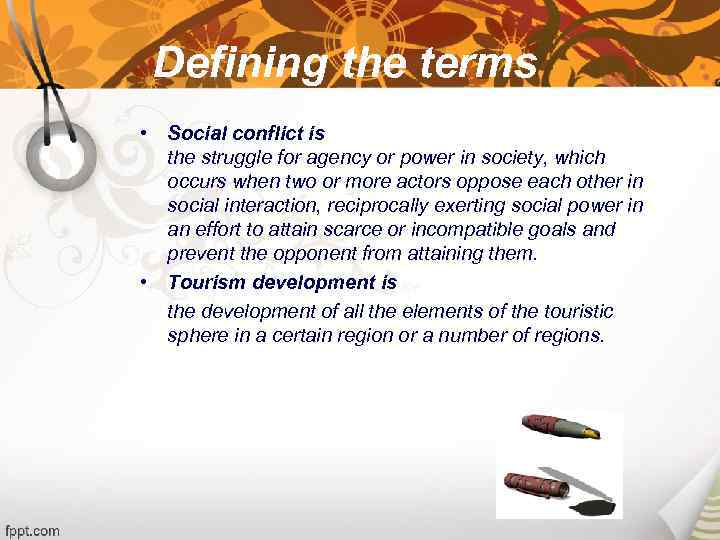 Defining the terms

• Social conflict is
the struggle for agency or power in society, which occurs when two or more actors oppose each other in social interaction, reciprocally exerting social power in an effort to attain scarce or incompatible goals and prevent the opponent from attaining them.

• Tourism development is
the development of all the elements of the touristic sphere in a certain region or a number of regions.

fppt.com